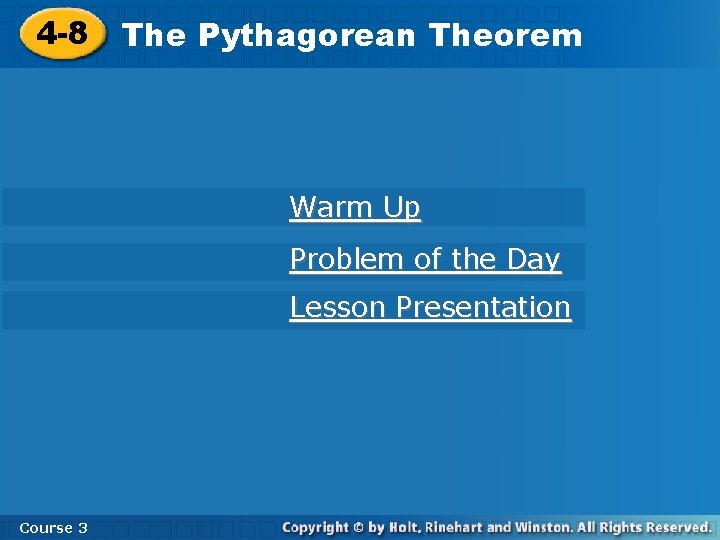 4-8 The Pythagorean Theorem

Warm Up

Problem of the Day

Lesson Presentation

Course 3

Copyright © by Holt, Rinehart and Winston. All Rights Reserved.